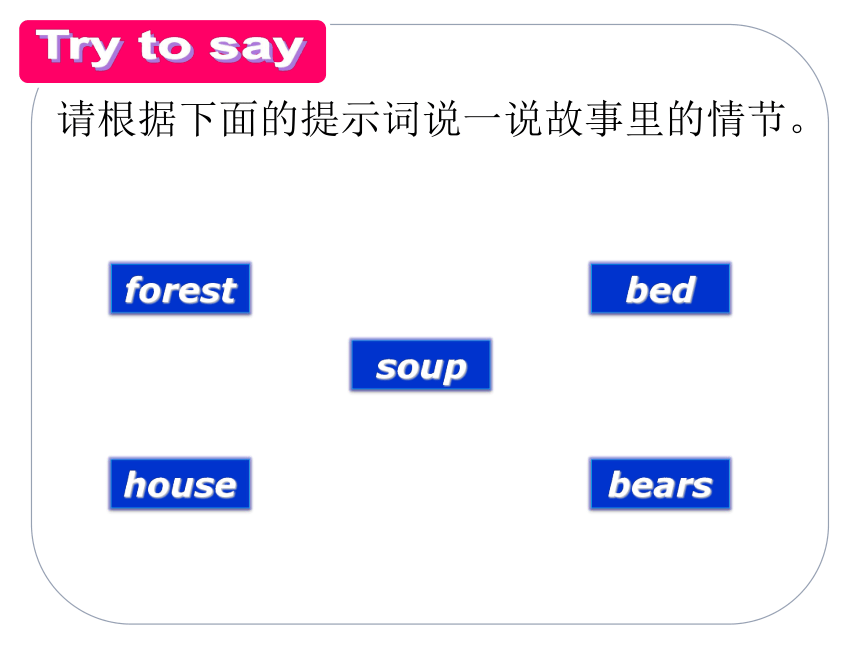 Try to say

请根据下面的提示词说一说故事里的情节。

forest

bed

soup

house

bears